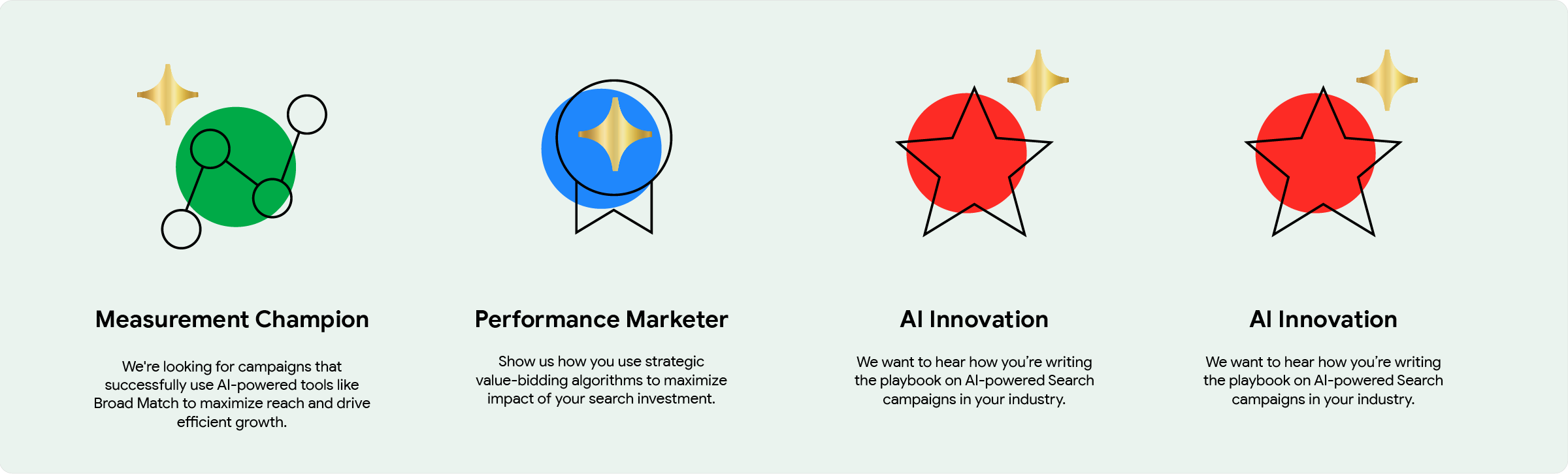 Measurement Champion

We're looking for campaigns that successfully use AI-powered tools like Broad Match to maximize reach and drive efficient growth.

Performance Marketer

Show us how you use strategic value-bidding algorithms to maximize impact of your search investment.

AI Innovation

We want to hear how you're writing the playbook on AI-powered Search campaigns in your industry.

AI Innovation

We want to hear how you're writing the playbook on AI-powered Search campaigns in your industry.